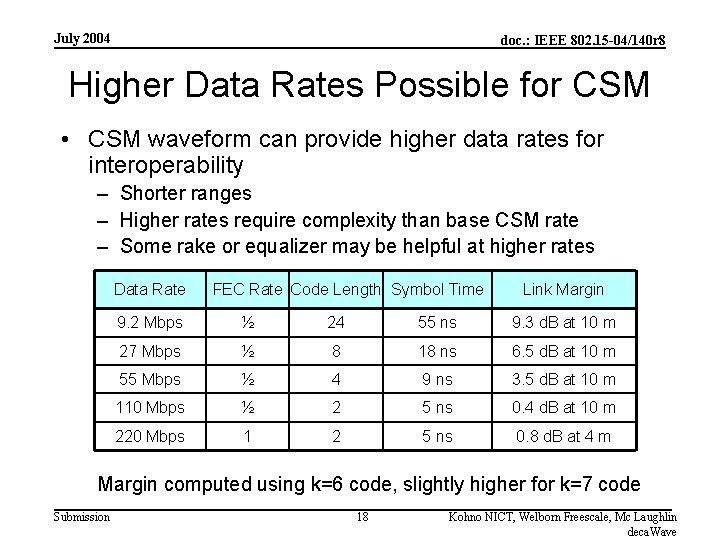 July 2004

doc.: IEEE 802.15-04/140r8

Higher Data Rates Possible for CSM

• CSM waveform can provide higher data rates for interoperability
– Shorter ranges
– Higher rates require complexity than base CSM rate
– Some rake or equalizer may be helpful at higher rates

| Data Rate | FEC Rate | Code Length | Symbol Time | Link Margin |
|---|---|---|---|---|
| 9.2 Mbps | ½ | 24 | 55 ns | 9.3 dB at 10 m |
| 27 Mbps | ½ | 8 | 18 ns | 6.5 dB at 10 m |
| 55 Mbps | ½ | 4 | 9 ns | 3.5 dB at 10 m |
| 110 Mbps | ½ | 2 | 5 ns | 0.4 dB at 10 m |
| 220 Mbps | 1 | 2 | 5 ns | 0.8 dB at 4 m |

Margin computed using k=6 code, slightly higher for k=7 code

Submission

18

Kohno NICT, Welborn Freescale, Mc Laughlin decaWave